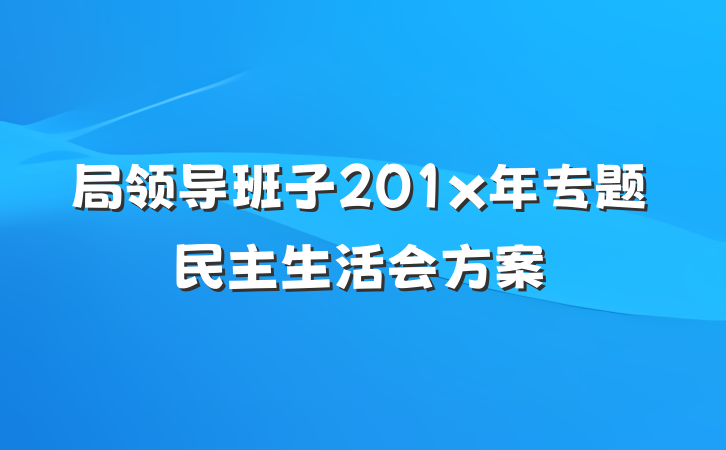 局领导班子201×年专题
民主生活会方案